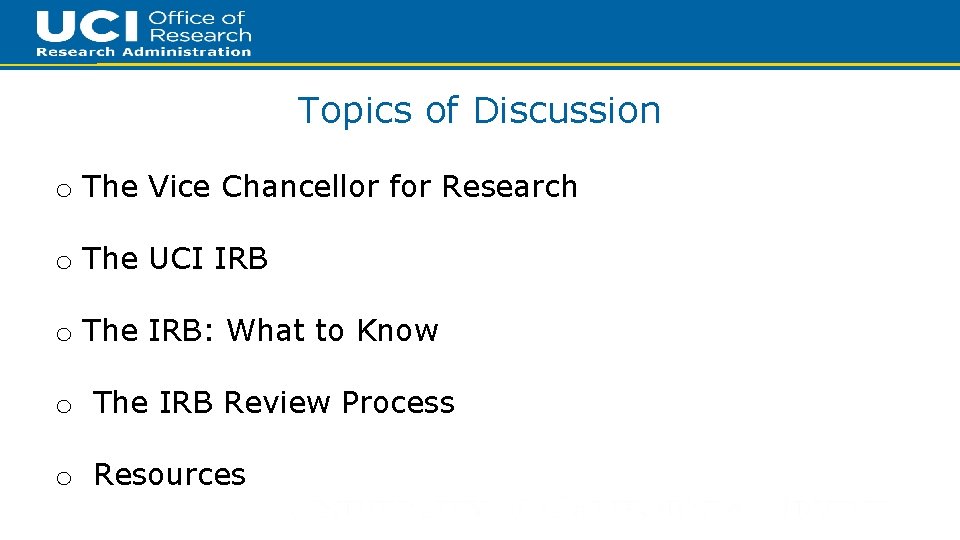 UCI Office of Research
Research Administration

Topics of Discussion

o The Vice Chancellor for Research

o The UCI IRB

o The IRB: What to Know

o The IRB Review Process

o Resources